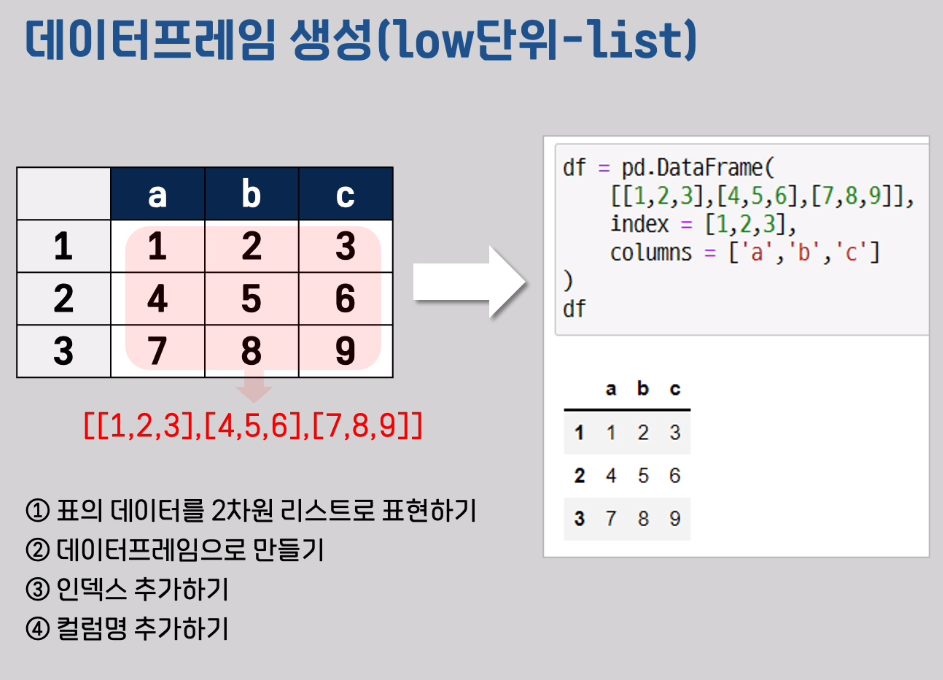 데이터프레임 생성(low단위-list)

| | a | b | c |
|---|---|---|---|
| 1 | 1 | 2 | 3 |
| 2 | 4 | 5 | 6 |
| 3 | 7 | 8 | 9 |

[[1,2,3],[4,5,6],[7,8,9]]

① 표의 데이터를 2차원 리스트로 표현하기
② 데이터프레임으로 만들기
③ 인덱스 추가하기
④ 컬럼명 추가하기

df = pd.DataFrame(
    [[1,2,3],[4,5,6],[7,8,9]],
    index = [1,2,3],
    columns = ['a','b','c']
)
df

| | a | b | c |
|---|---|---|---|
| 1 | 1 | 2 | 3 |
| 2 | 4 | 5 | 6 |
| 3 | 7 | 8 | 9 |